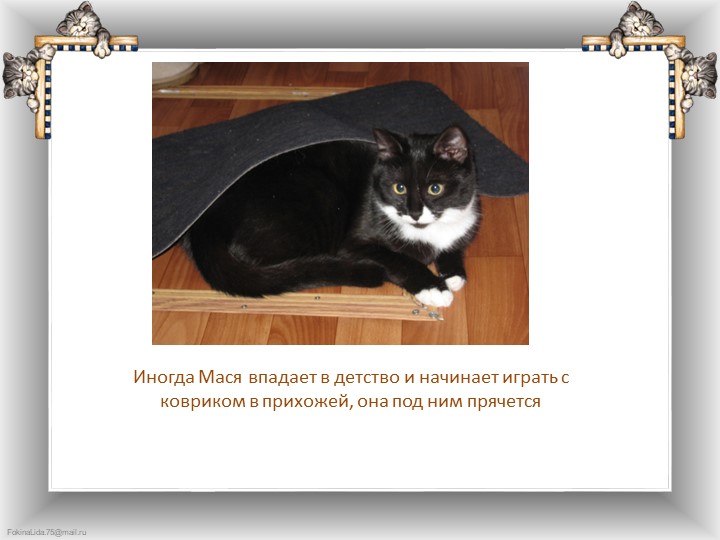 Иногда Мася впадает в детство и начинает играть с ковриком в прихожей, она под ним прячется

FokinaLida.75@mail.ru